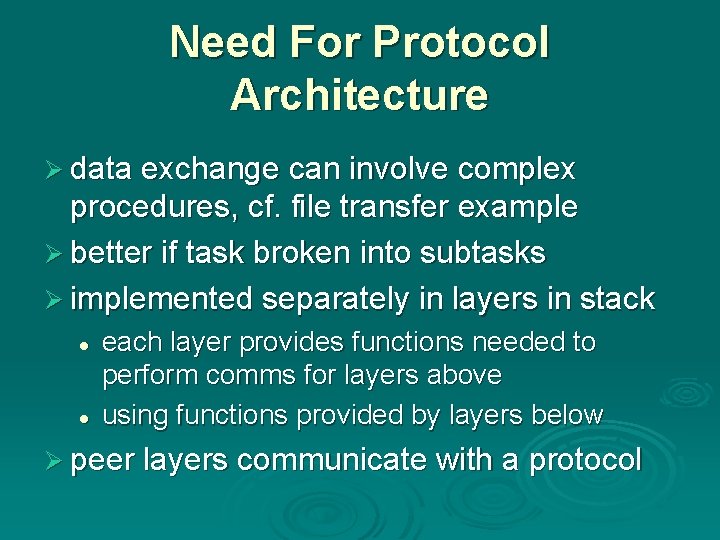 Need For Protocol Architecture

➢ data exchange can involve complex procedures, cf. file transfer example
➢ better if task broken into subtasks
➢ implemented separately in layers in stack
• each layer provides functions needed to perform comms for layers above
• using functions provided by layers below
➢ peer layers communicate with a protocol